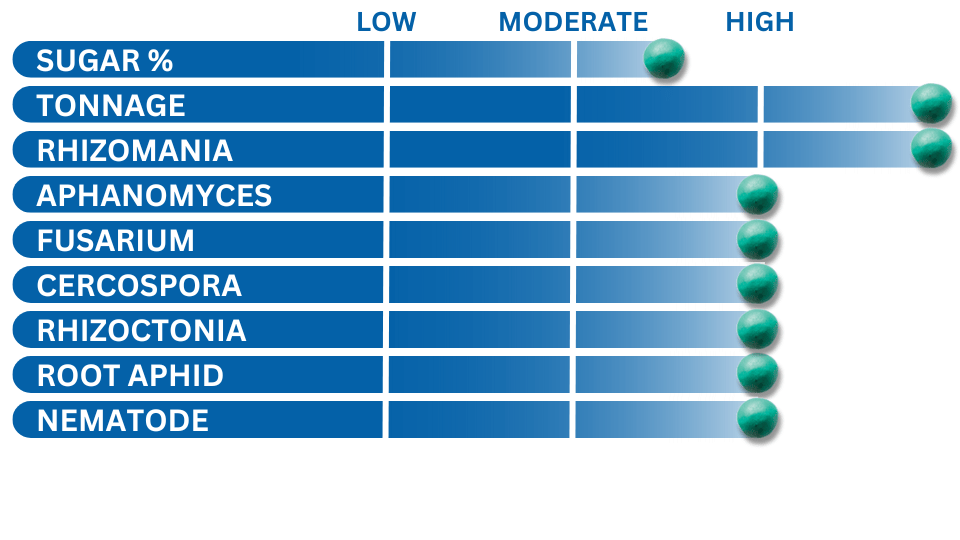 LOW MODERATE HIGH

SUGAR %
TONNAGE
RHIZOMANIA
APHANOMYCES
FUSARIUM
CERCOSPORA
RHIZOCTONIA
ROOT APHID
NEMATODE